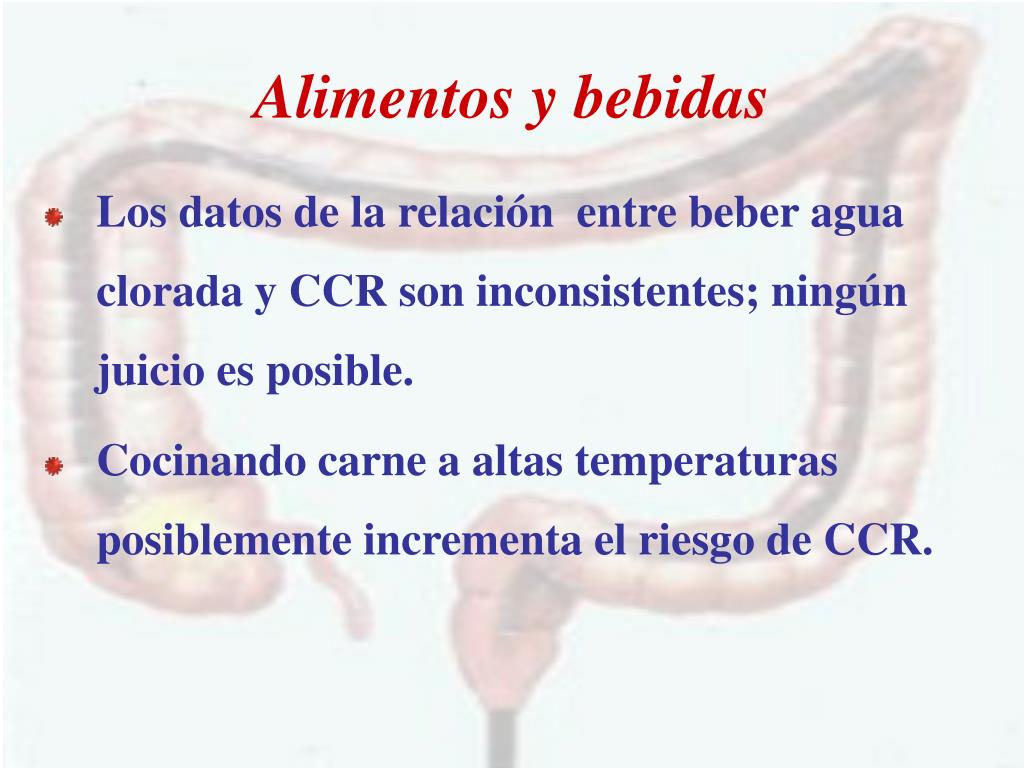 Alimentos y bebidas

Los datos de la relación  entre beber agua clorada y CCR son inconsistentes; ningún juicio es posible.

Cocinando carne a altas temperaturas posiblemente incrementa el riesgo de CCR.